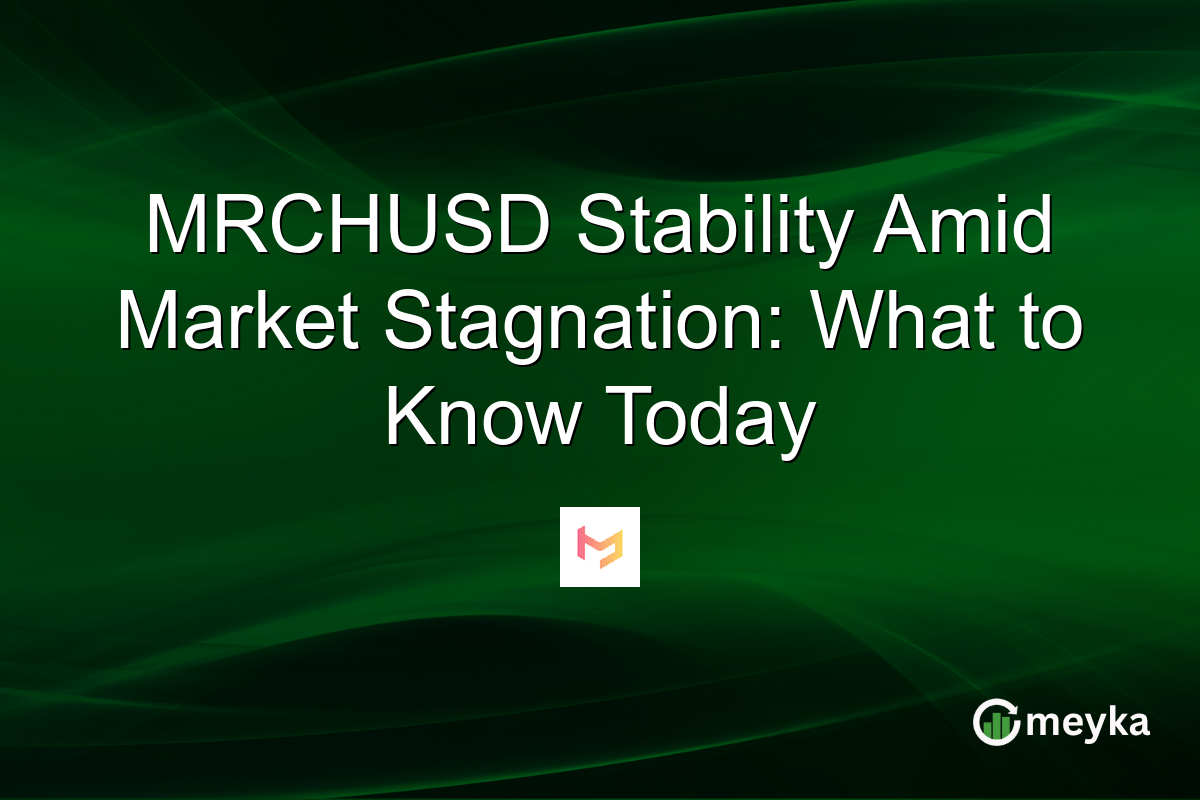 MRCHUSD Stability Amid Market Stagnation: What to Know Today

meyka